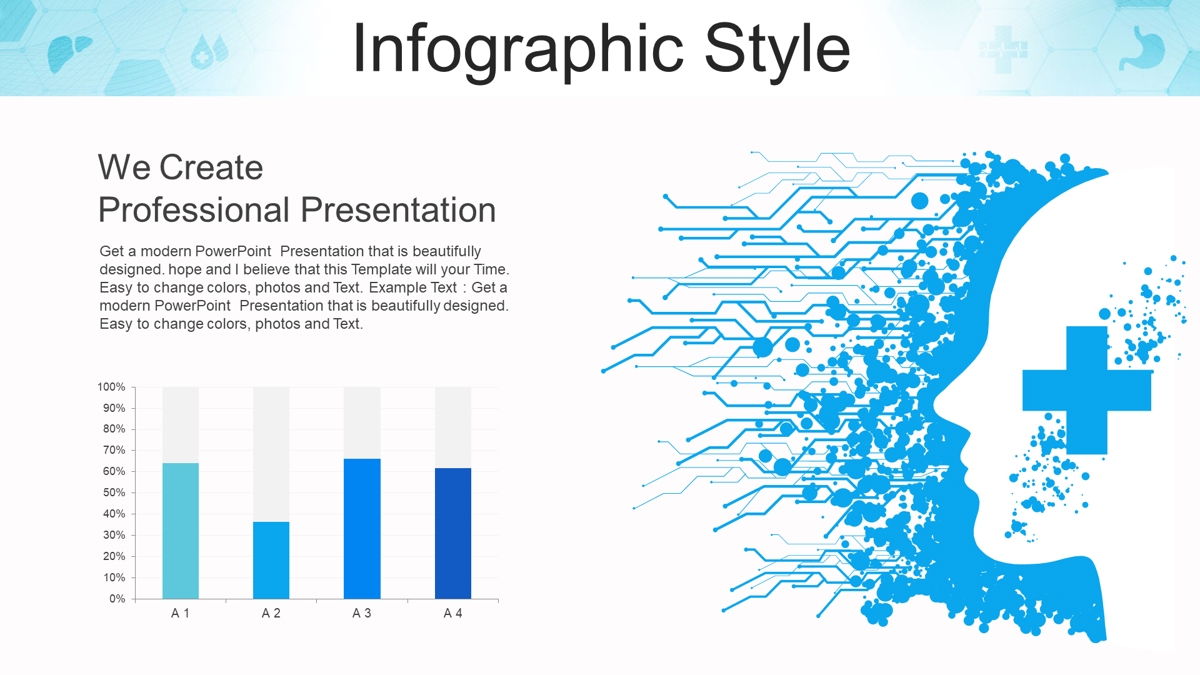 Infographic Style

We Create
Professional Presentation

Get a modern PowerPoint Presentation that is beautifully designed. hope and I believe that this Template will your Time. Easy to change colors, photos and Text. Example Text : Get a modern PowerPoint Presentation that is beautifully designed. Easy to change colors, photos and Text.

100%
90%
80%
70%
60%
50%
40%
30%
20%
10%
0%

A 1
A 2
A 3
A 4